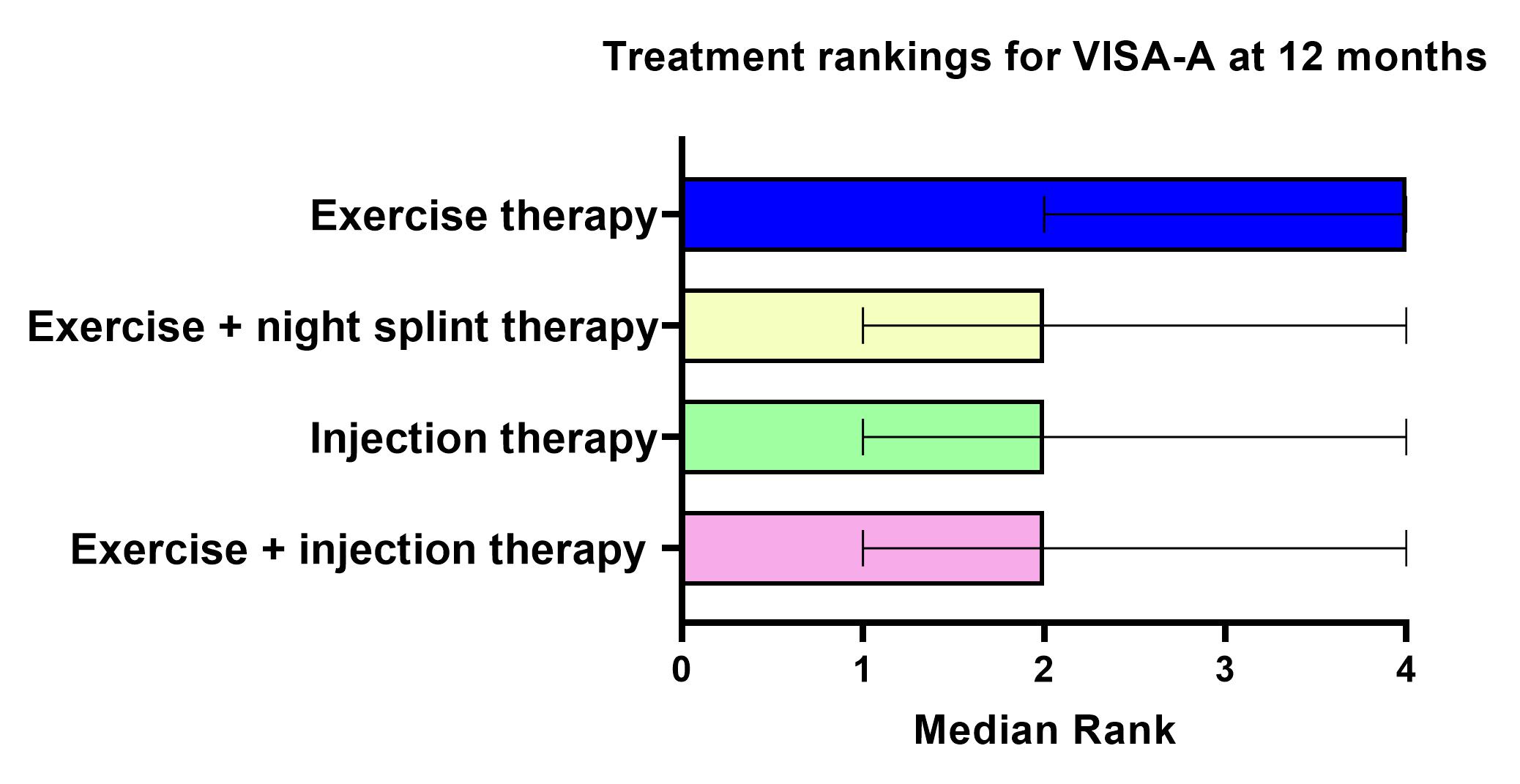 Treatment rankings for VISA-A at 12 months

Exercise therapy

Exercise + night splint therapy

Injection therapy

Exercise + injection therapy

0 1 2 3 4

Median Rank